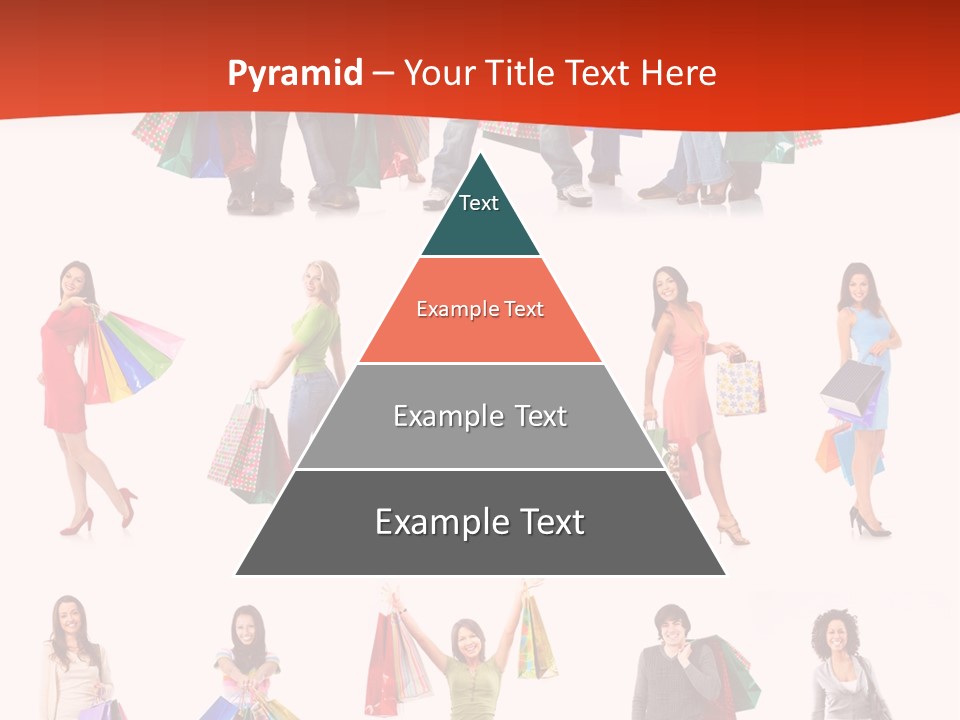 Pyramid – Your Title Text Here

Text

Example Text

Example Text

Example Text